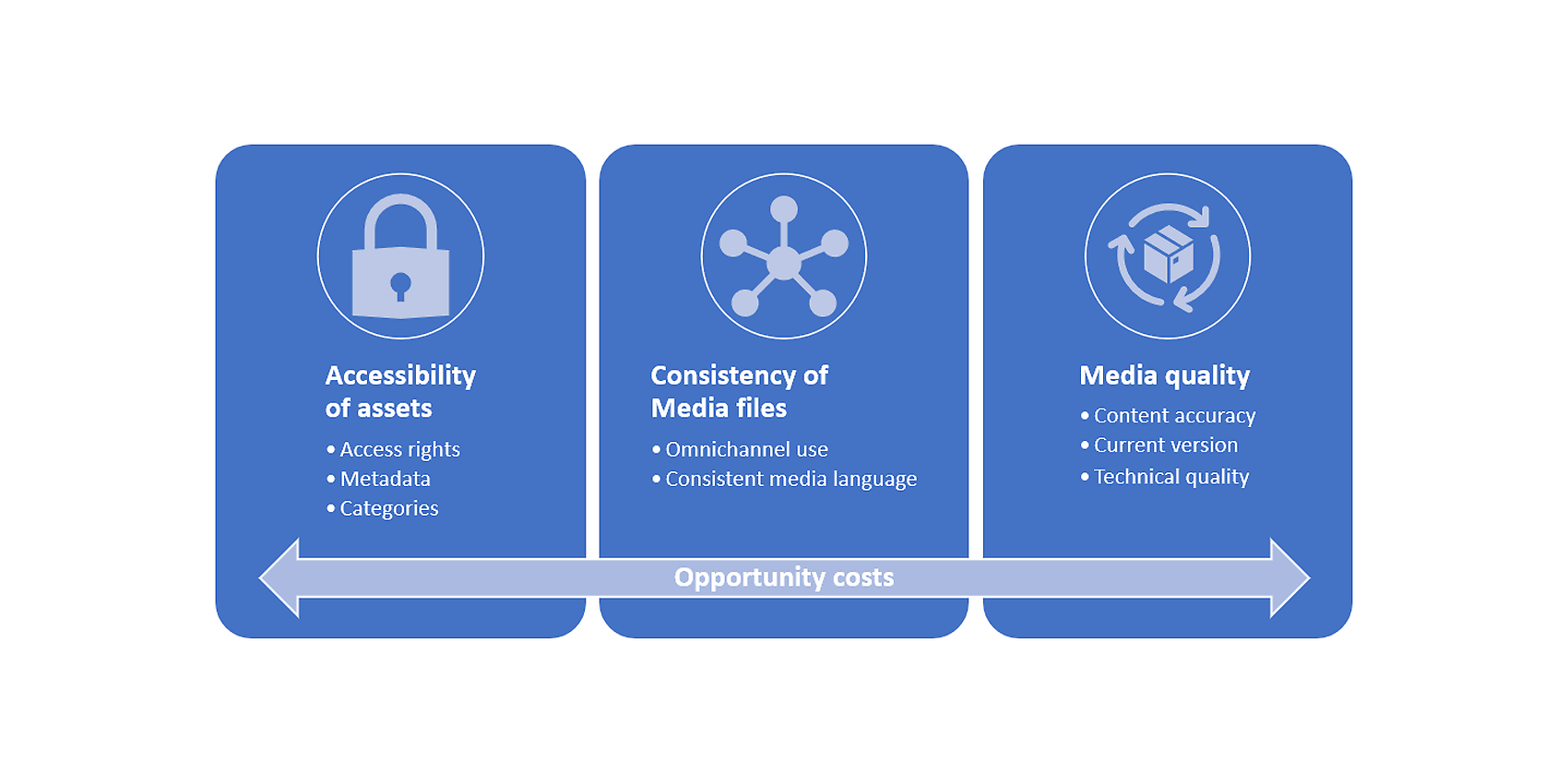 Accessibility of assets
• Access rights
• Metadata
• Categories

Consistency of Media files
• Omnichannel use
• Consistent media language

Media quality
• Content accuracy
• Current version
• Technical quality

Opportunity costs